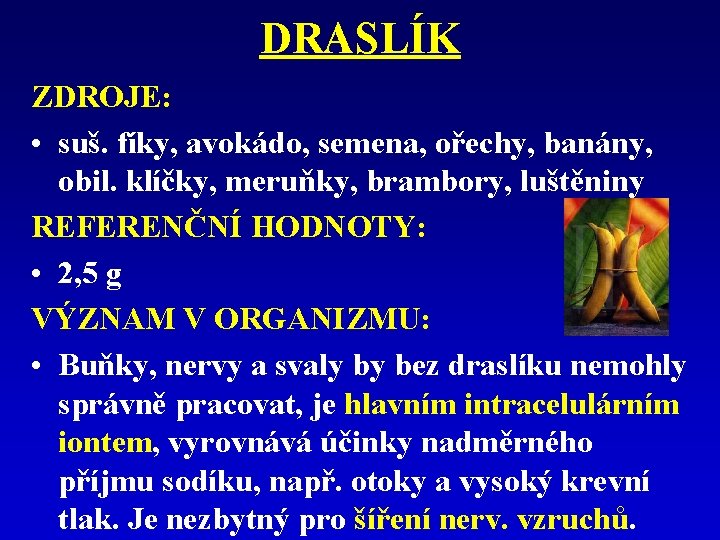 DRASLÍK

ZDROJE:

• suš. fíky, avokádo, semena, ořechy, banány, obil. klíčky, meruňky, brambory, luštěniny

REFERENČNÍ HODNOTY:

• 2,5 g

VÝZNAM V ORGANIZMU:

• Buňky, nervy a svaly by bez draslíku nemohly správně pracovat, je hlavním intracelulárním iontem, vyrovnává účinky nadměrného příjmu sodíku, např. otoky a vysoký krevní tlak. Je nezbytný pro šíření nerv. vzruchů.